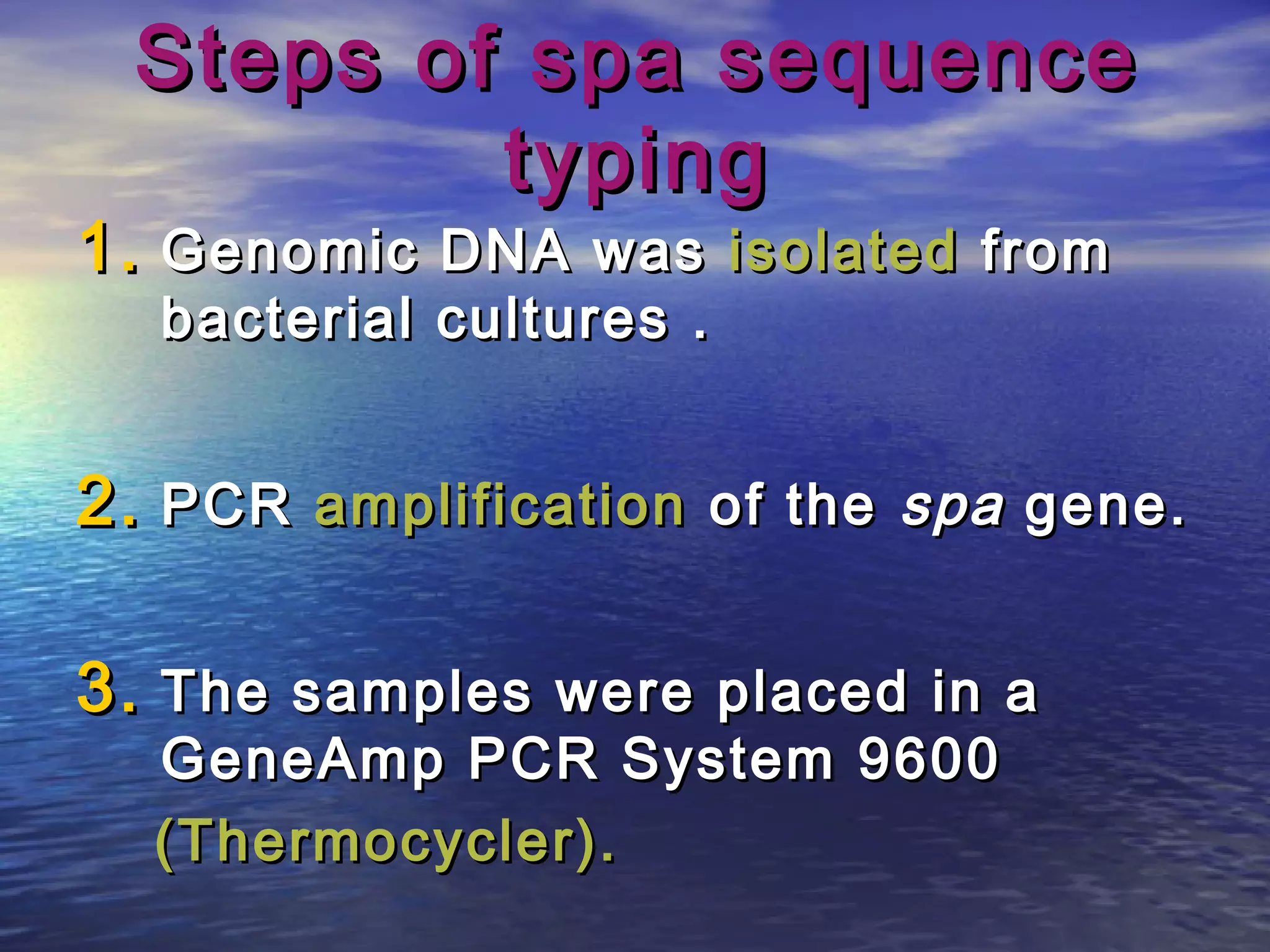 Steps of spa sequence typing

1. Genomic DNA was isolated from bacterial cultures .

2. PCR amplification of the spa gene.

3. The samples were placed in a GeneAmp PCR System 9600 (Thermocycler).